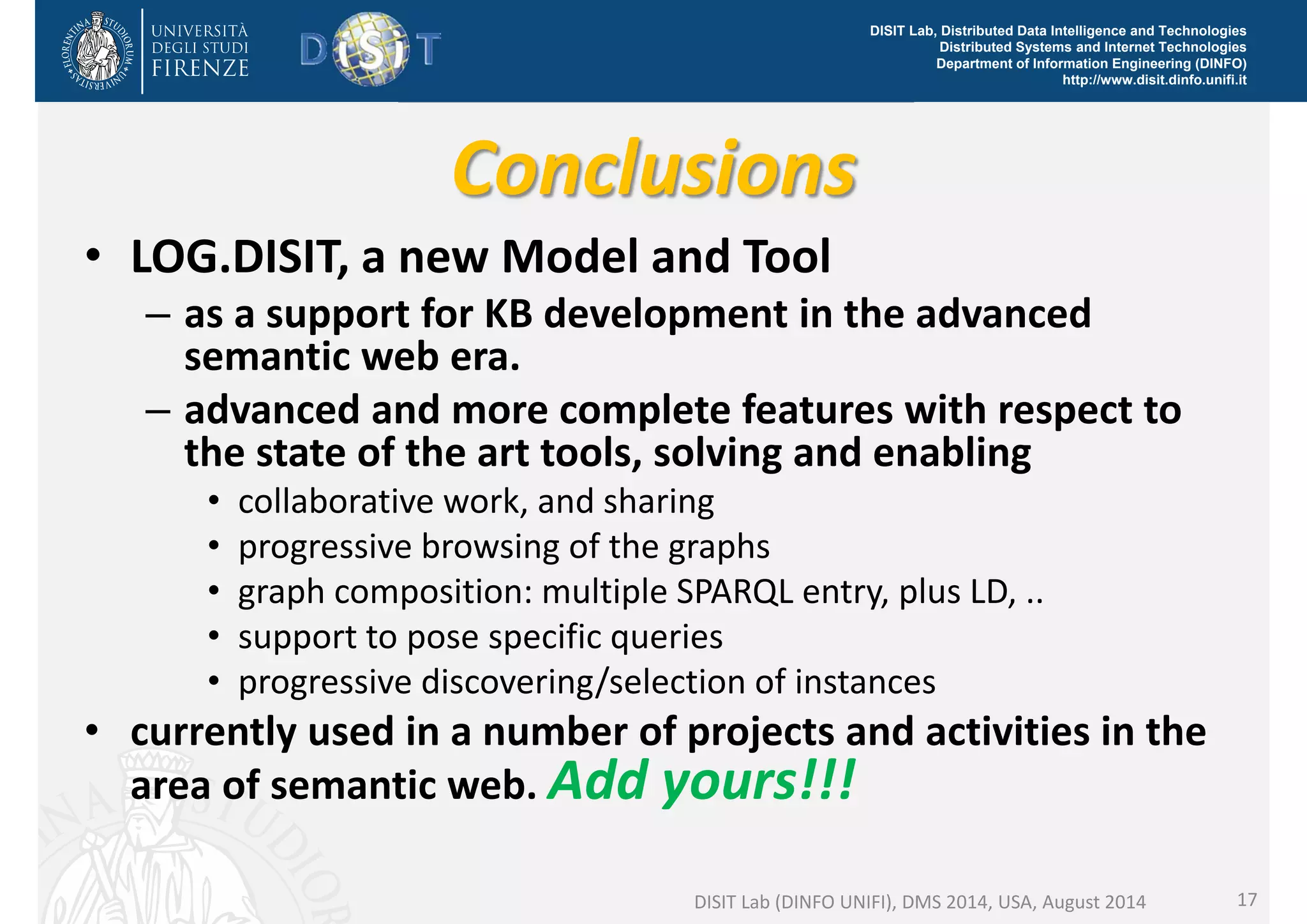 FLORENTINA STUDIORUM UNIVERSITAS

UNIVERSITÀ DEGLI STUDI FIRENZE

DISIT

DISIT Lab, Distributed Data Intelligence and Technologies
Distributed Systems and Internet Technologies
Department of Information Engineering (DINFO)
http://www.disit.dinfo.unifi.it

Conclusions

• LOG.DISIT, a new Model and Tool
– as a support for KB development in the advanced semantic web era.
– advanced and more complete features with respect to the state of the art tools, solving and enabling
• collaborative work, and sharing
• progressive browsing of the graphs
• graph composition: multiple SPARQL entry, plus LD, ..
• support to pose specific queries
• progressive discovering/selection of instances
• currently used in a number of projects and activities in the area of semantic web. Add yours!!!

DISIT Lab (DINFO UNIFI), DMS 2014, USA, August 2014

17